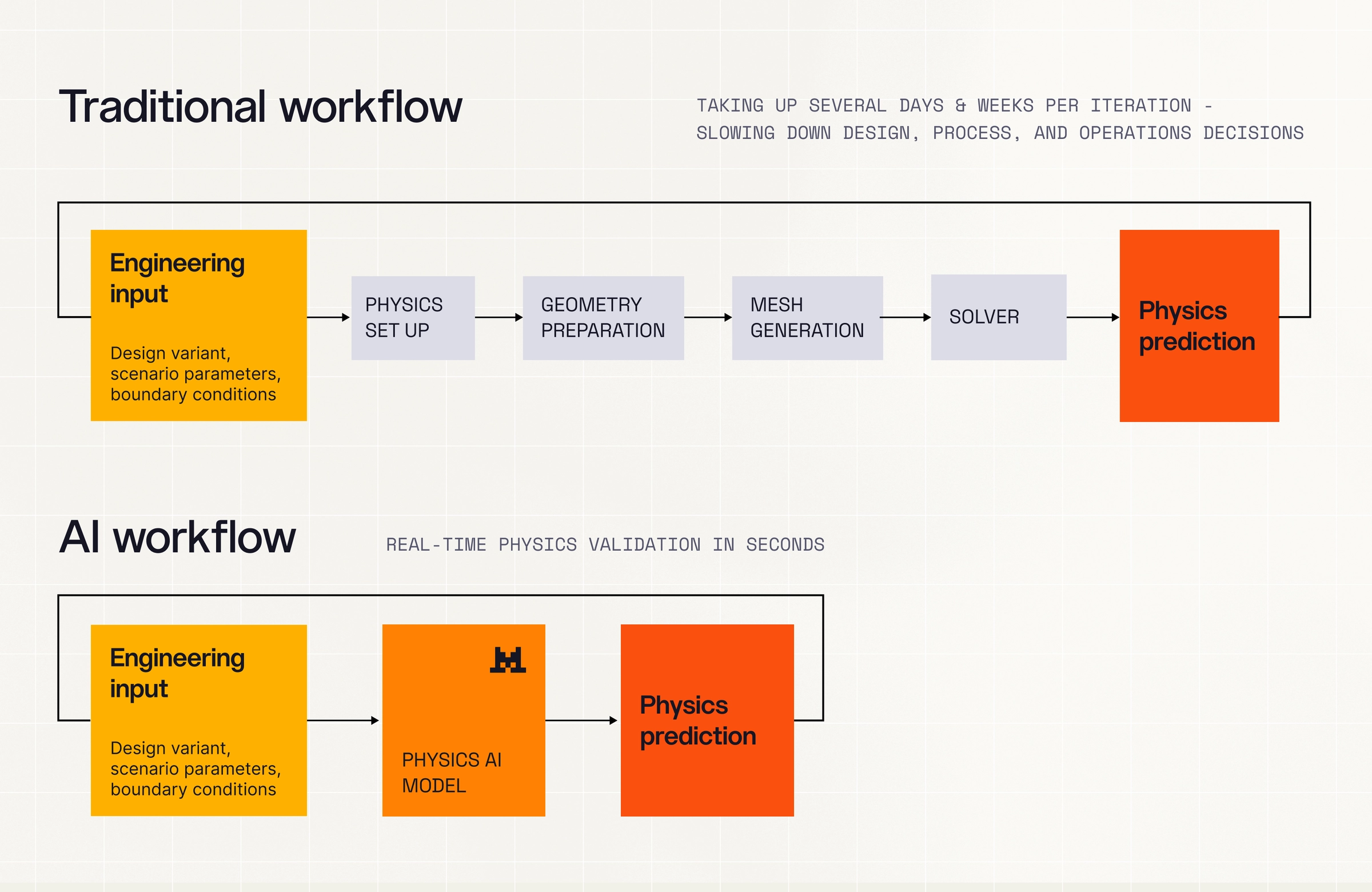 Traditional workflow

TAKING UP SEVERAL DAYS & WEEKS PER ITERATION - SLOWING DOWN DESIGN, PROCESS, AND OPERATIONS DECISIONS

Engineering input

Design variant, scenario parameters, boundary conditions

PHYSICS SET UP

GEOMETRY PREPARATION

MESH GENERATION

SOLVER

Physics prediction

AI workflow

REAL-TIME PHYSICS VALIDATION IN SECONDS

Engineering input

Design variant, scenario parameters, boundary conditions

PHYSICS AI MODEL

Physics prediction